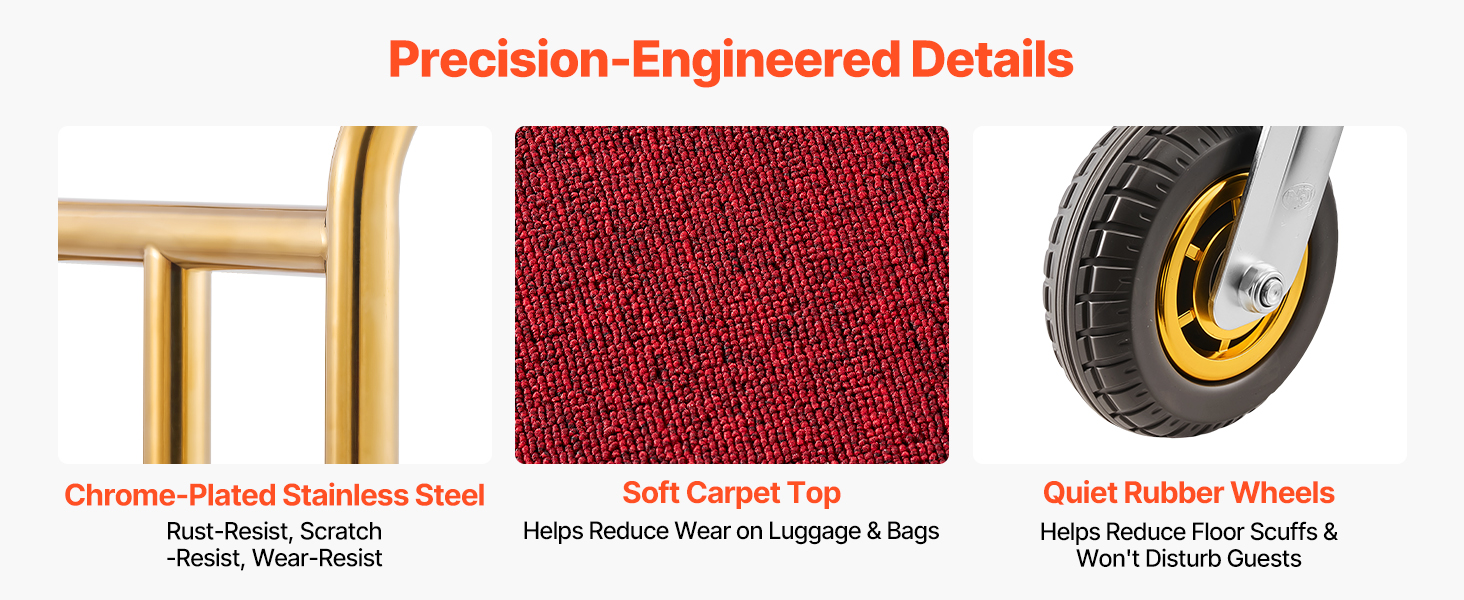 Precision-Engineered Details

Chrome-Plated Stainless Steel
Rust-Resist, Scratch -Resist, Wear-Resist

Soft Carpet Top
Helps Reduce Wear on Luggage & Bags

Quiet Rubber Wheels
Helps Reduce Floor Scuffs & Won't Disturb Guests